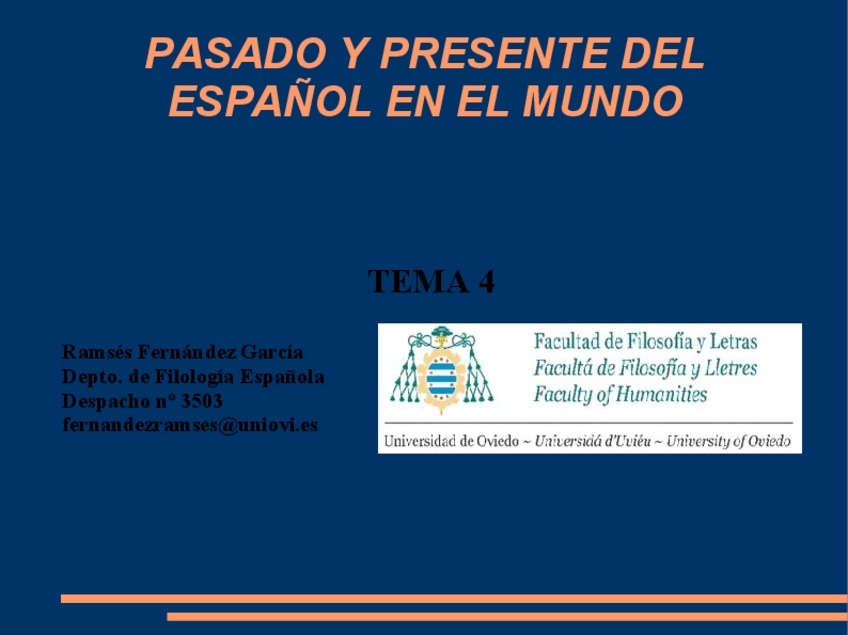 PASADO Y PRESENTE DEL ESPAÑOL EN EL MUNDO

TEMA 4

Ramsés Fernández García
Depto. de Filología Española
Despacho nº 3503
fernandezramses@uniovi.es

Facultad de Filosofía y Letras
Facultá de Filosofía y Lletres
Faculty of Humanities

Universidad de Oviedo ~ Universidá d'Uviéu ~ University of Oviedo